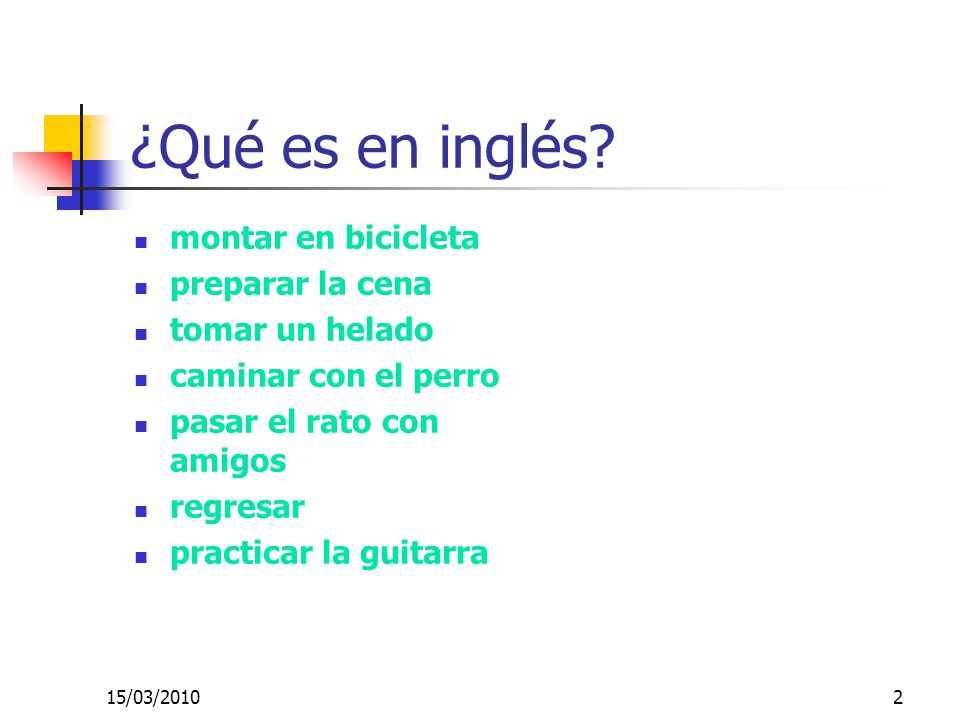 ¿Qué es en inglés?

- montar en bicicleta
- preparar la cena
- tomar un helado
- caminar con el perro
- pasar el rato con amigos
- regresar
- practicar la guitarra

15/03/2010

2